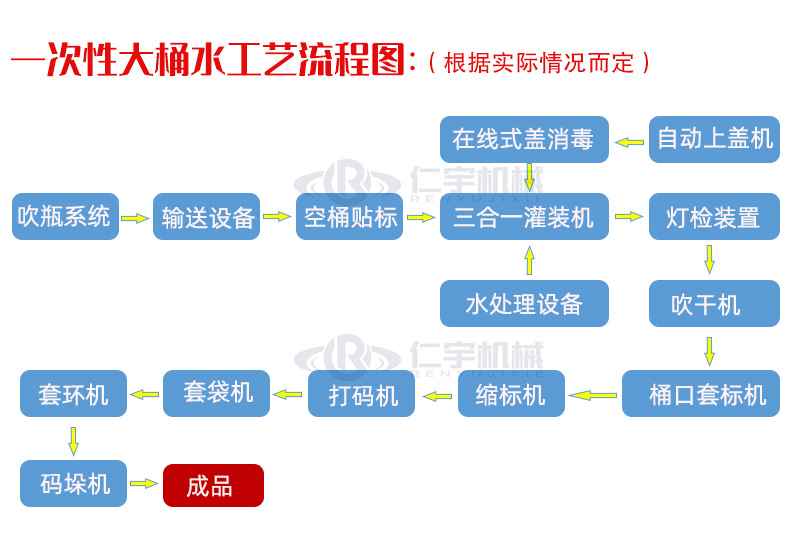 一次性大桶水工艺流程图:（根据实际情况而定）

在线式盖消毒
自动上盖机
仁宇机械
RENYUJIXIE
吹瓶系统
输送设备
空桶贴标
三合一灌装机
灯检装置
水处理设备
吹干机
仁宇机械
RENYUJIXIE
套环机
套袋机
打码机
缩标机
桶口套标机
码垛机
成品